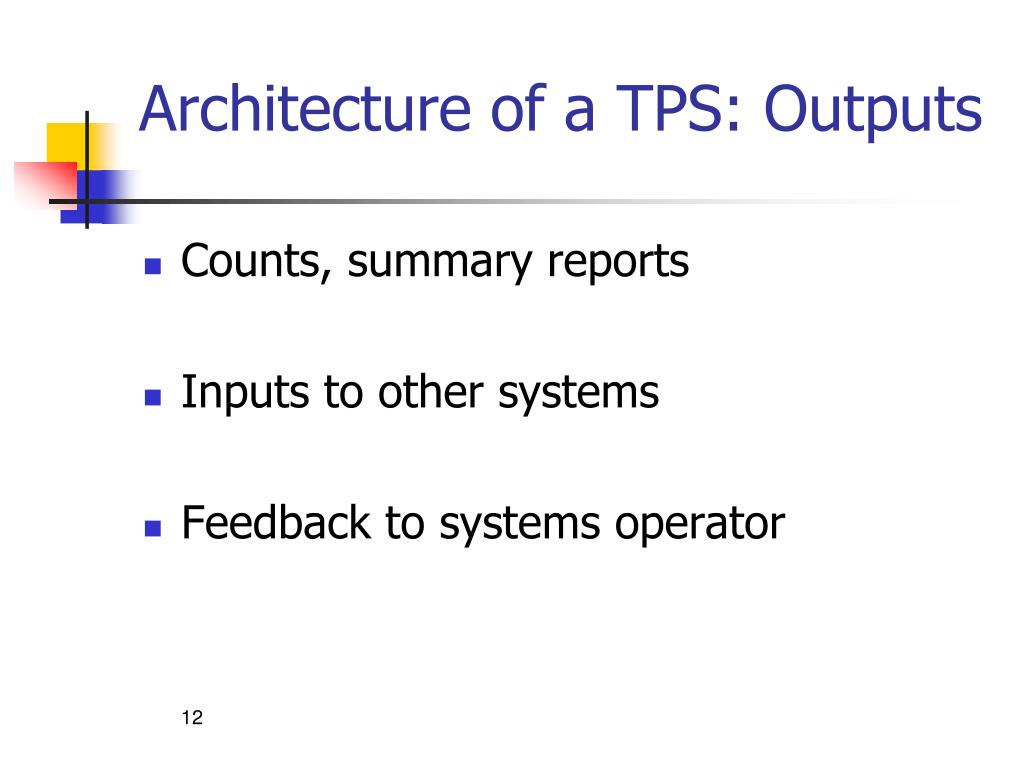 Architecture of a TPS: Outputs

- Counts, summary reports
- Inputs to other systems
- Feedback to systems operator

12